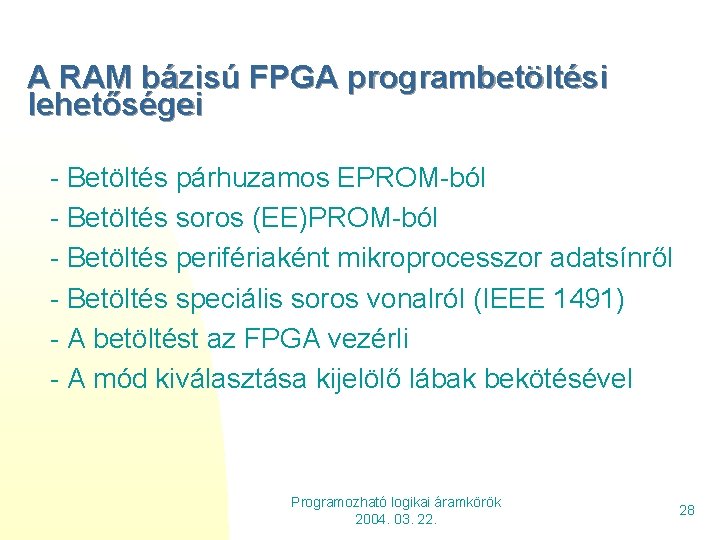 A RAM bázisú FPGA programbetöltési lehetőségei

- Betöltés párhuzamos EPROM-ból
- Betöltés soros (EE)PROM-ból
- Betöltés perifériaként mikroprocesszor adatsínről
- Betöltés speciális soros vonalról (IEEE 1491)
- A betöltést az FPGA vezérli
- A mód kiválasztása kijelölő lábak bekötésével

Programozható logikai áramkörök
2004. 03. 22.

28